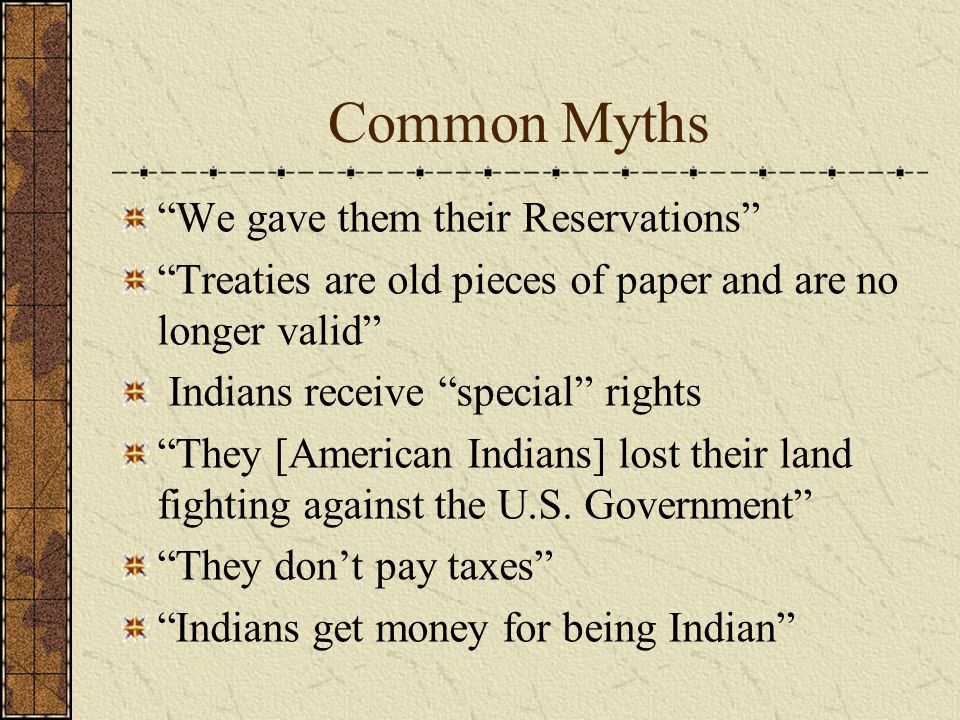 Common Myths

“We gave them their Reservations”

“Treaties are old pieces of paper and are no longer valid”

Indians receive “special” rights

“They [American Indians] lost their land fighting against the U.S. Government”

“They don’t pay taxes”

“Indians get money for being Indian”